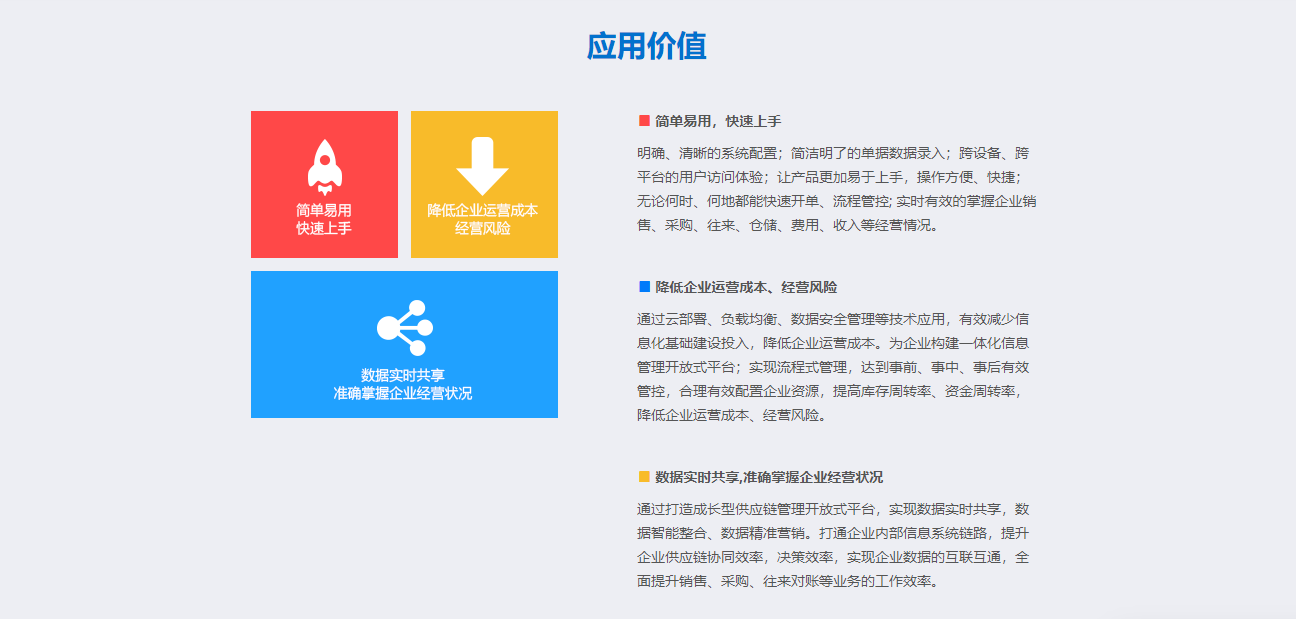 应用价值

简单易用
快速上手

降低企业运营成本
经营风险

数据实时共享
准确掌握企业经营状况

简单易用，快速上手

明确、清晰的系统配置；简洁明了的单据数据录入；跨设备、跨平台的用户访问体验；让产品更加易于上手，操作方便、快捷；无论何时、何地都能快速开单、流程管控; 实时有效的掌握企业销售、采购、往来、仓储、费用、收入等经营情况。

降低企业运营成本、经营风险

通过云部署、负载均衡、数据安全管理等技术应用，有效减少信息化基础建设投入，降低企业运营成本。为企业构建一体化信息管理开放式平台；实现流程式管理，达到事前、事中、事后有效管控，合理有效配置企业资源，提高库存周转率、资金周转率，降低企业运营成本、经营风险。

数据实时共享,准确掌握企业经营状况

通过打造成长型供应链管理开放式平台，实现数据实时共享，数据智能整合、数据精准营销。打通企业内部信息系统链路，提升企业供应链协同效率，决策效率，实现企业数据的互联互通，全面提升销售、采购、往来对账等业务的工作效率。